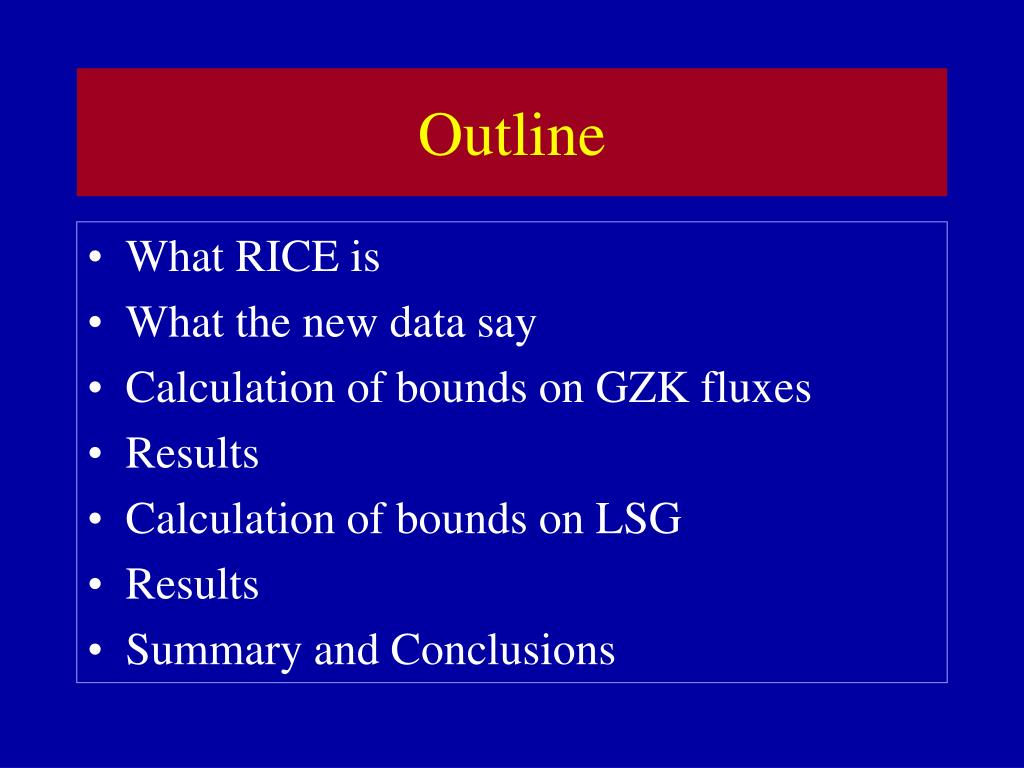 Outline

• What RICE is
• What the new data say
• Calculation of bounds on GZK fluxes
• Results
• Calculation of bounds on LSG
• Results
• Summary and Conclusions